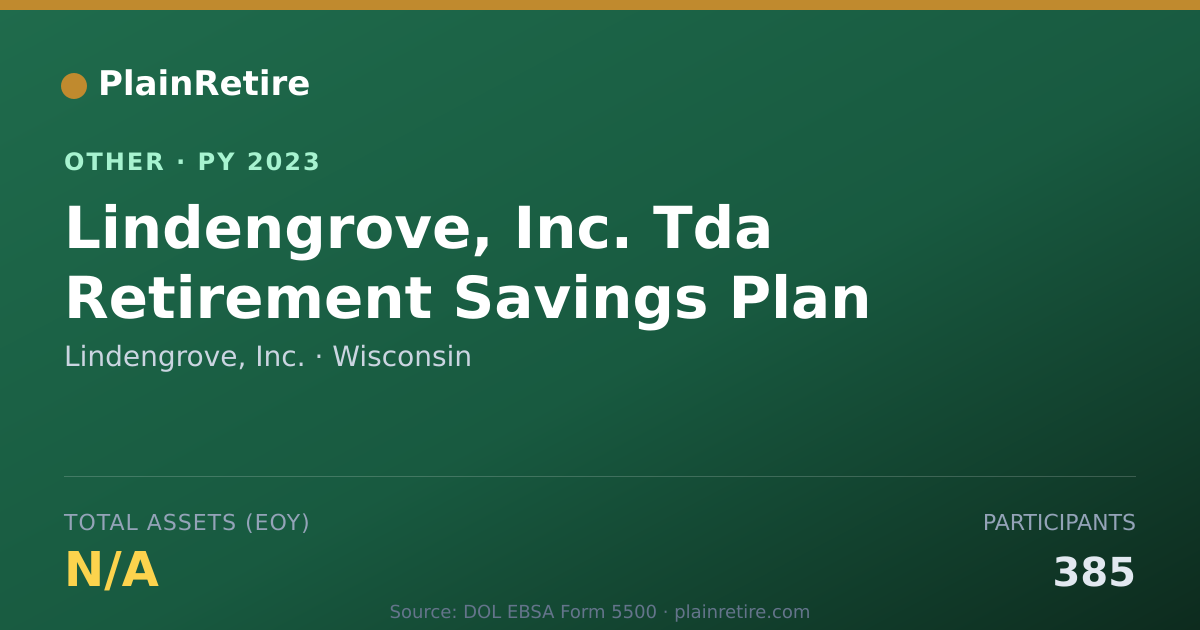 PlainRetire

OTHER · PY 2023

Lindengrove, Inc. Tda Retirement Savings Plan

Lindengrove, Inc. · Wisconsin

TOTAL ASSETS (EOY)

N/A

PARTICIPANTS

385

Source: DOL EBSA Form 5500 · plainretire.com